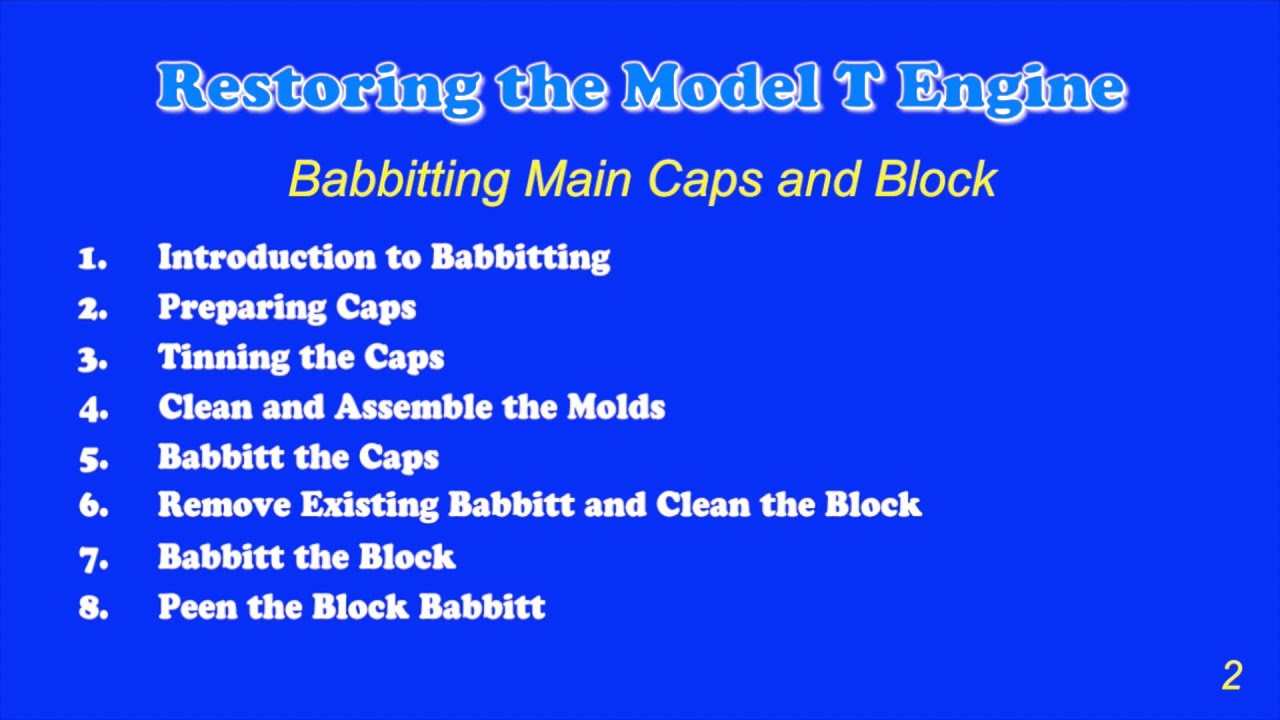 Restoring the Model T Engine

Babbitting Main Caps and Block

1. Introduction to Babbitting
2. Preparing Caps
3. Tinning the Caps
4. Clean and Assemble the Molds
5. Babbitt the Caps
6. Remove Existing Babbitt and Clean the Block
7. Babbitt the Block
8. Peen the Block Babbitt

2